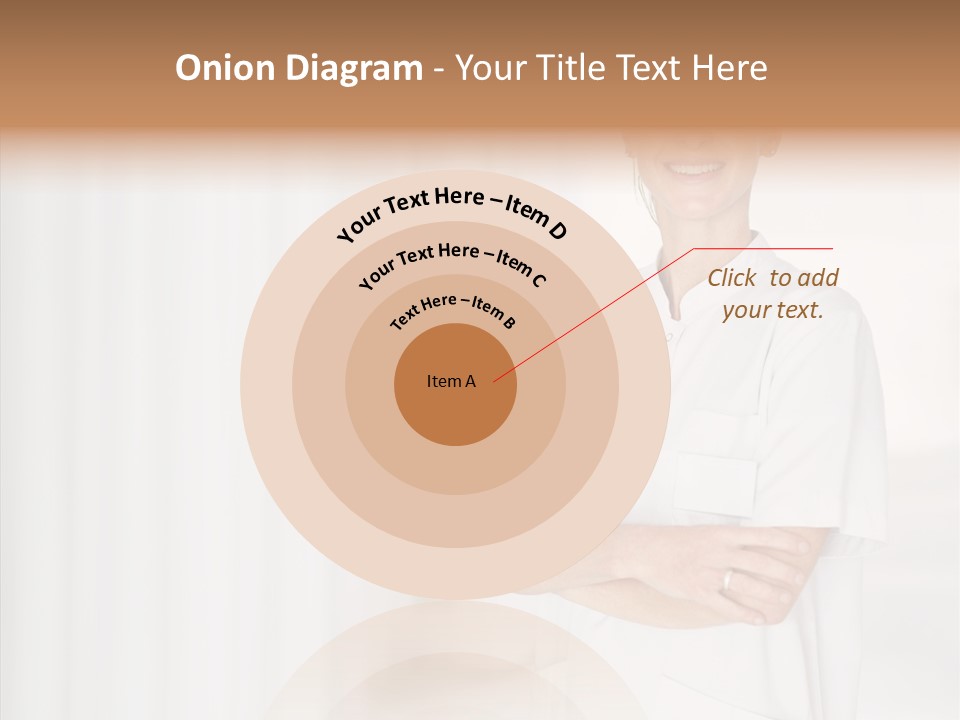 Onion Diagram - Your Title Text Here

Your Text Here – Item D

Your Text Here – Item C

Text Here – Item B

Item A

Click to add your text.